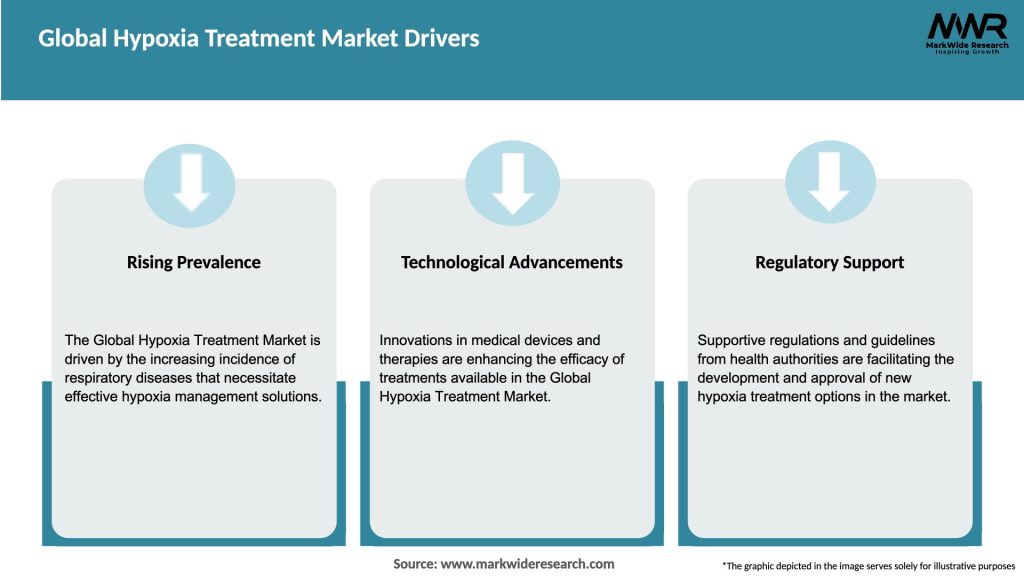 Global Hypoxia Treatment Market Drivers

MWR
MarkWide Research
Inspiring Growth

Rising Prevalence

The Global Hypoxia Treatment Market is driven by the increasing incidence of respiratory diseases that necessitate effective hypoxia management solutions.

Technological Advancements

Innovations in medical devices and therapies are enhancing the efficacy of treatments available in the Global Hypoxia Treatment Market.

Regulatory Support

Supportive regulations and guidelines from health authorities are facilitating the development and approval of new hypoxia treatment options in the market.

Source: www.markwideresearch.com

*The graphic depicted in the image serves solely for illustrative purposes